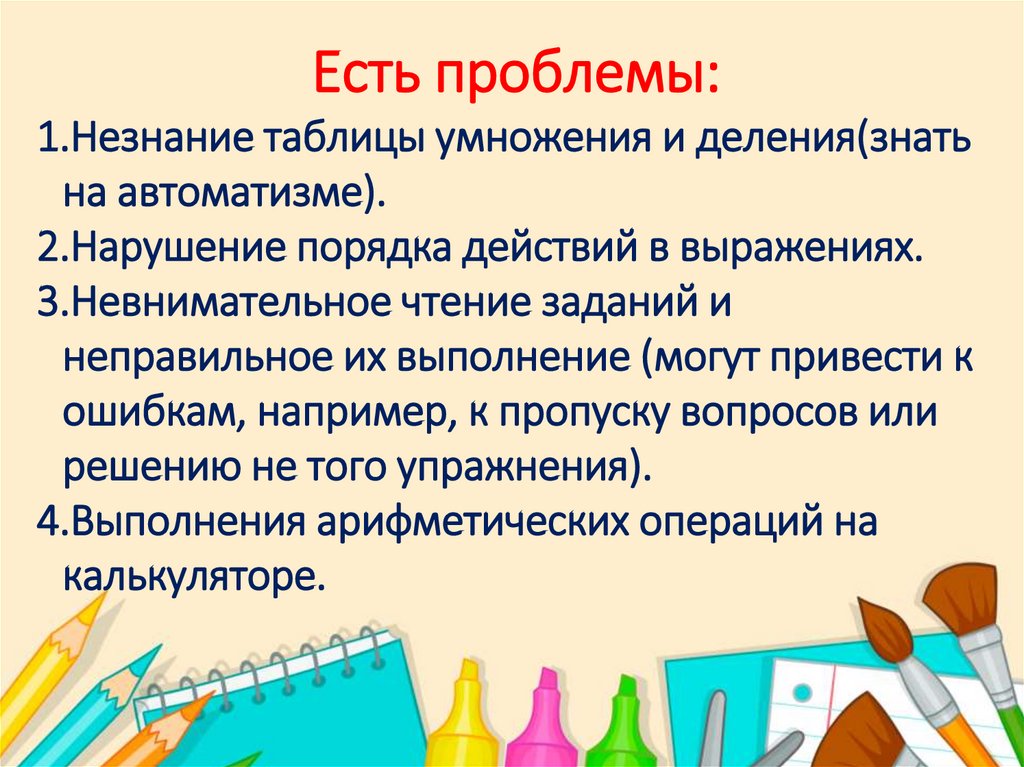 Есть проблемы:

1.Незнание таблицы умножения и деления(знать на автоматизме).

2.Нарушение порядка действий в выражениях.

3.Невнимательное чтение заданий и неправильное их выполнение (могут привести к ошибкам, например, к пропуску вопросов или решению не того упражнения).

4.Выполнения арифметических операций на калькуляторе.